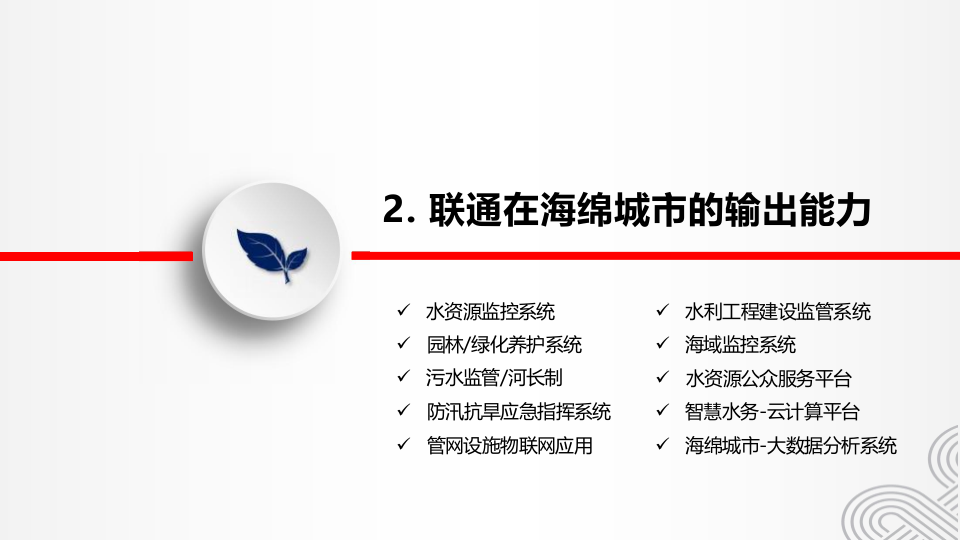 2. 联通在海绵城市的输出能力

✓ 水资源监控系统
✓ 园林/绿化养护系统
✓ 污水监管/河长制
✓ 防汛抗旱应急指挥系统
✓ 管网设施物联网应用

✓ 水利工程建设监管系统
✓ 海域监控系统
✓ 水资源公众服务平台
✓ 智慧水务-云计算平台
✓ 海绵城市-大数据分析系统